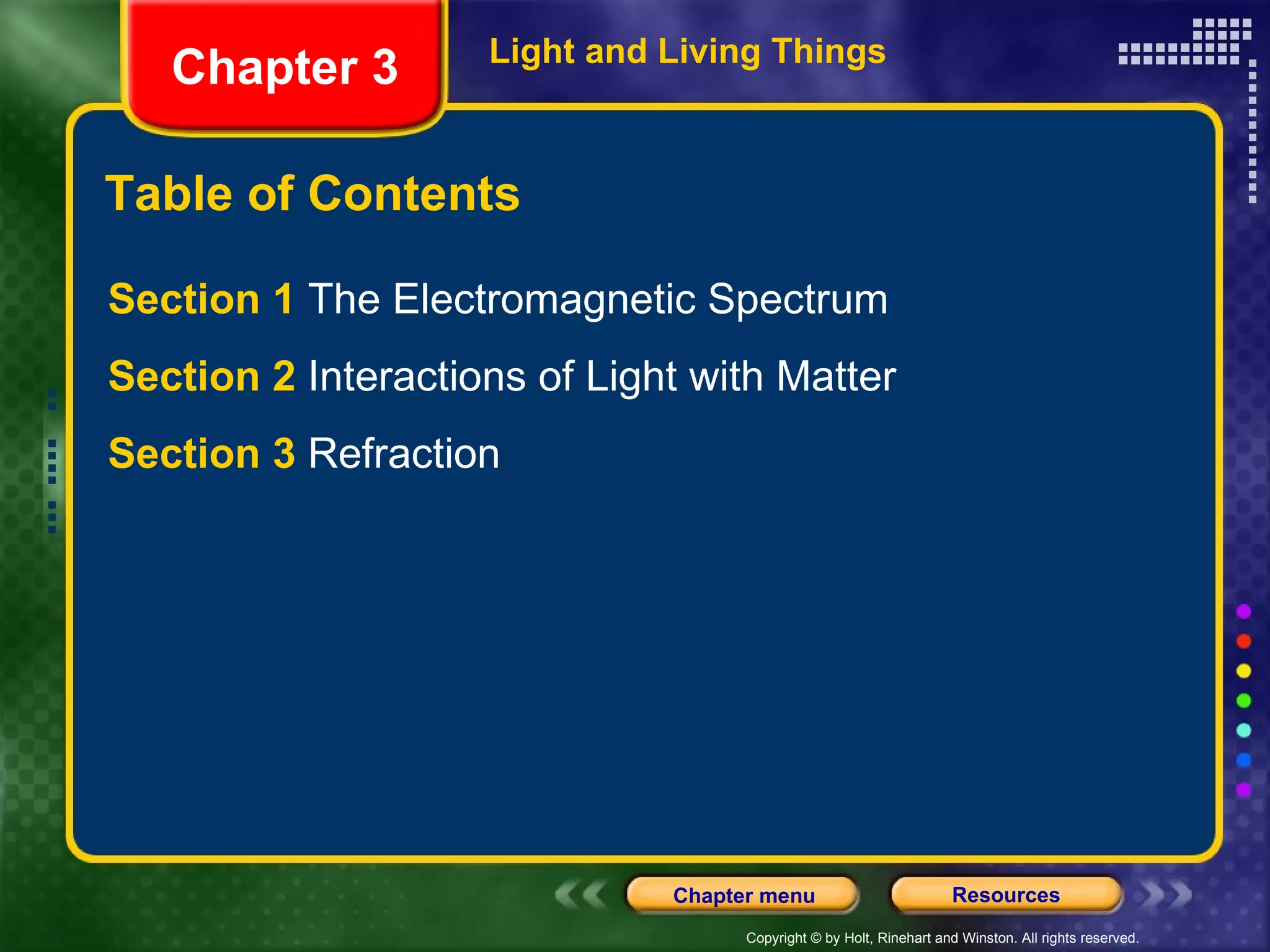 Chapter 3

Light and Living Things

Table of Contents

Section 1 The Electromagnetic Spectrum

Section 2 Interactions of Light with Matter

Section 3 Refraction

Chapter menu

Resources

Copyright © by Holt, Rinehart and Winston. All rights reserved.